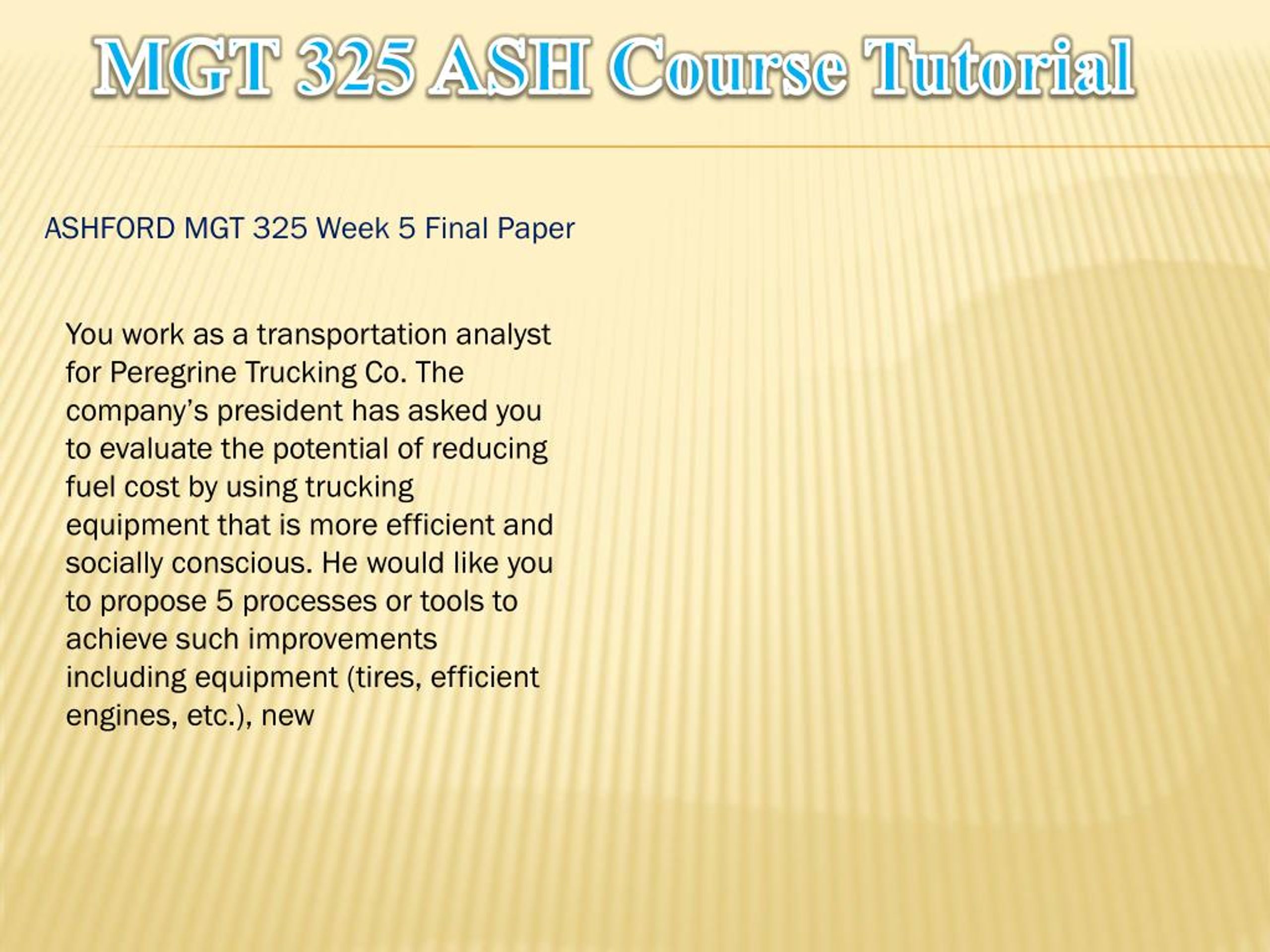 MGT 325 ASH Course Tutorial

ASHFORD MGT 325 Week 5 Final Paper

You work as a transportation analyst for Peregrine Trucking Co. The company's president has asked you to evaluate the potential of reducing fuel cost by using trucking equipment that is more efficient and socially conscious. He would like you to propose 5 processes or tools to achieve such improvements including equipment (tires, efficient engines, etc.), new